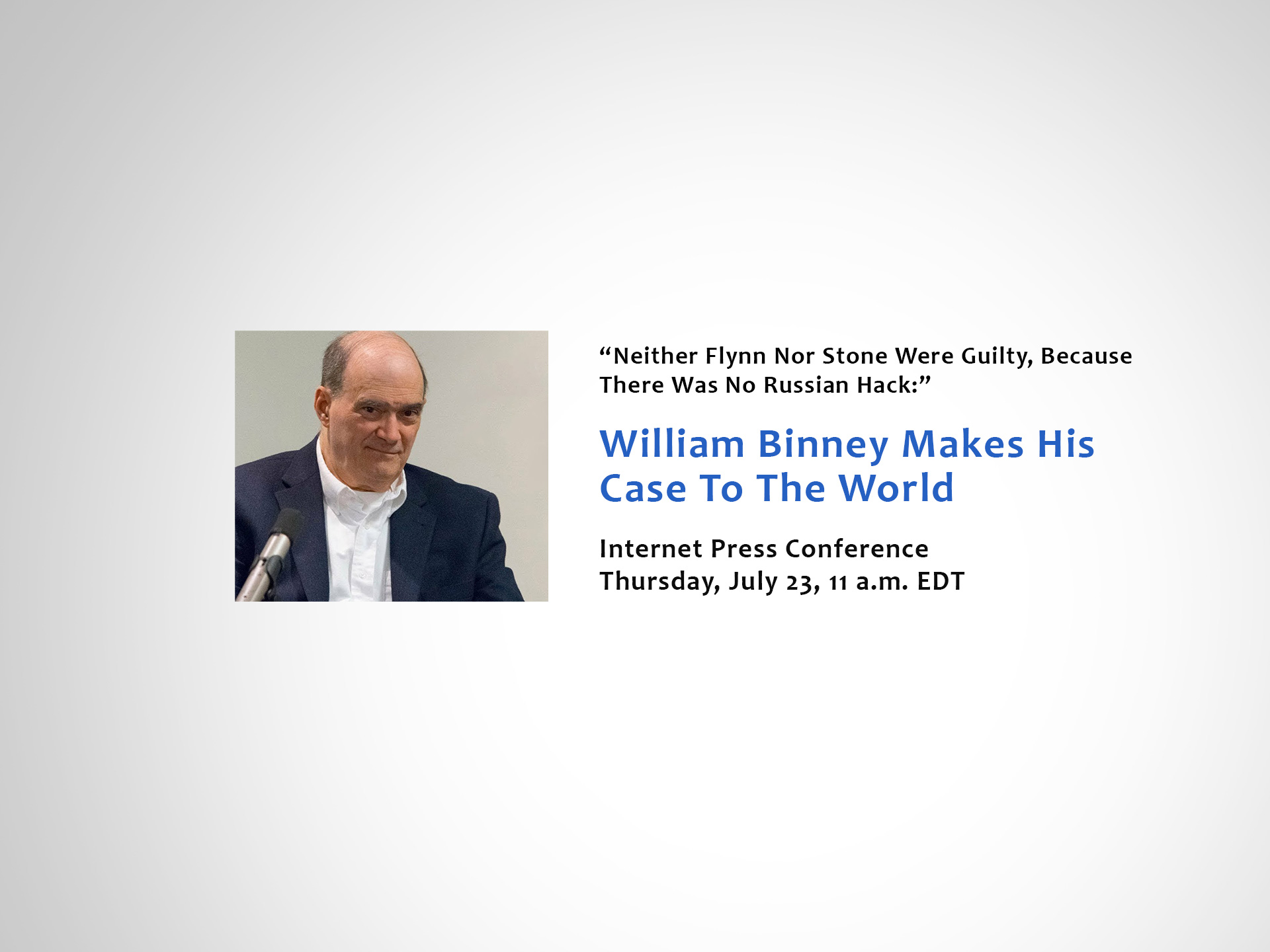 “Neither Flynn Nor Stone Were Guilty, Because There Was No Russian Hack:”

William Binney Makes His Case To The World

Internet Press Conference
Thursday, July 23, 11 a.m. EDT